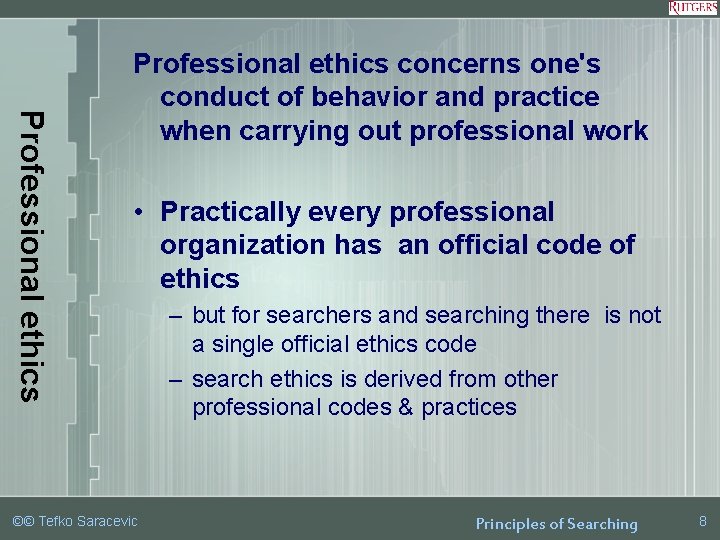 RUTGERS

Professional ethics

Professional ethics concerns one's conduct of behavior and practice when carrying out professional work

• Practically every professional organization has an official code of ethics
– but for searchers and searching there is not a single official ethics code
– search ethics is derived from other professional codes & practices

©© Tefko Saracevic

Principles of Searching

8